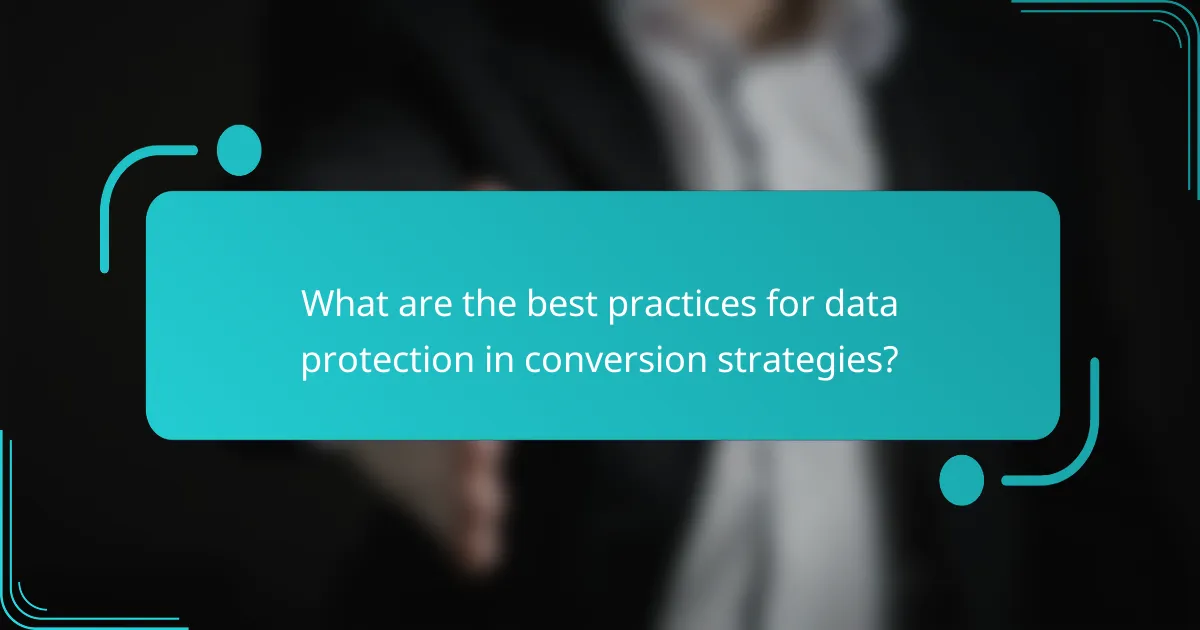 What are the best practices for data protection in conversion strategies?